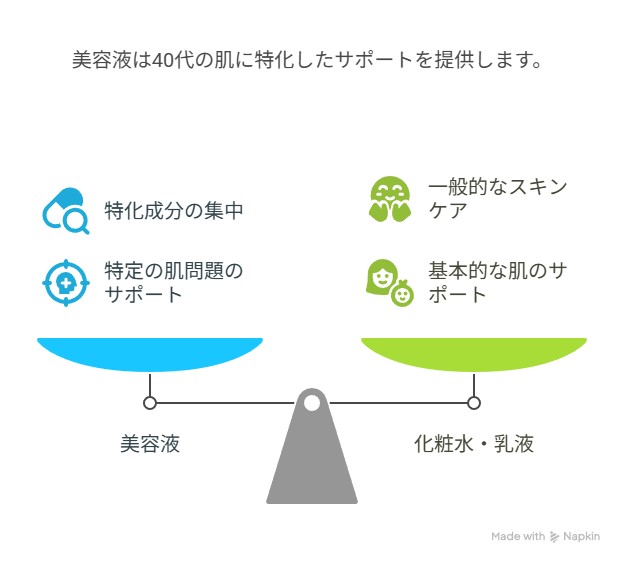 美容液は40代の肌に特化したサポートを提供します。

特化成分の集中

特定の肌問題のサポート

一般的なスキンケア

基本的な肌のサポート

美容液

化粧水・乳液

Made with Napkin